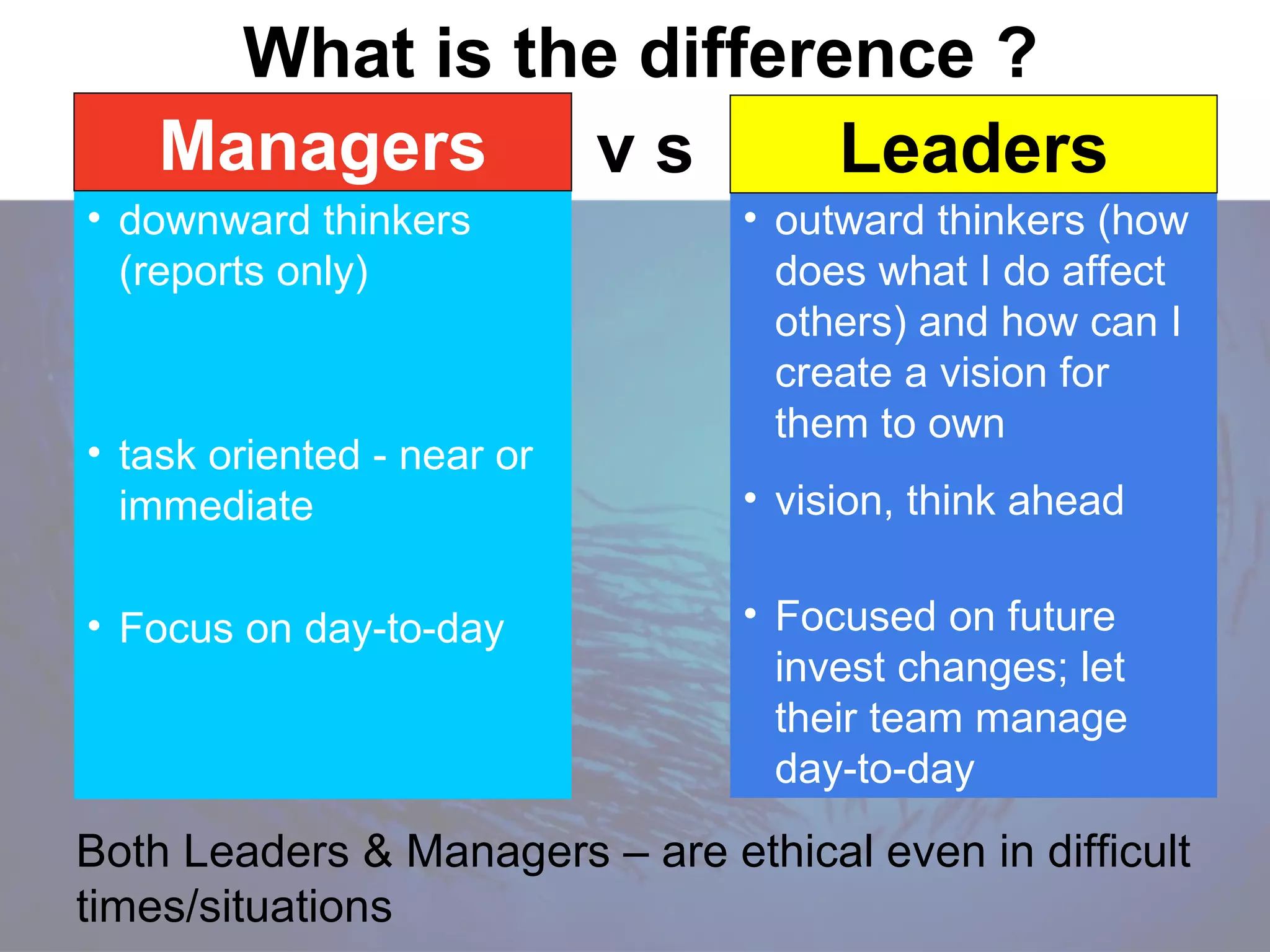 What is the difference ?

Managers

v s

Leaders

• downward thinkers (reports only)

• task oriented - near or immediate

• Focus on day-to-day

• outward thinkers (how does what I do affect others) and how can I create a vision for them to own

• vision, think ahead

• Focused on future invest changes; let their team manage day-to-day

Both Leaders & Managers – are ethical even in difficult times/situations